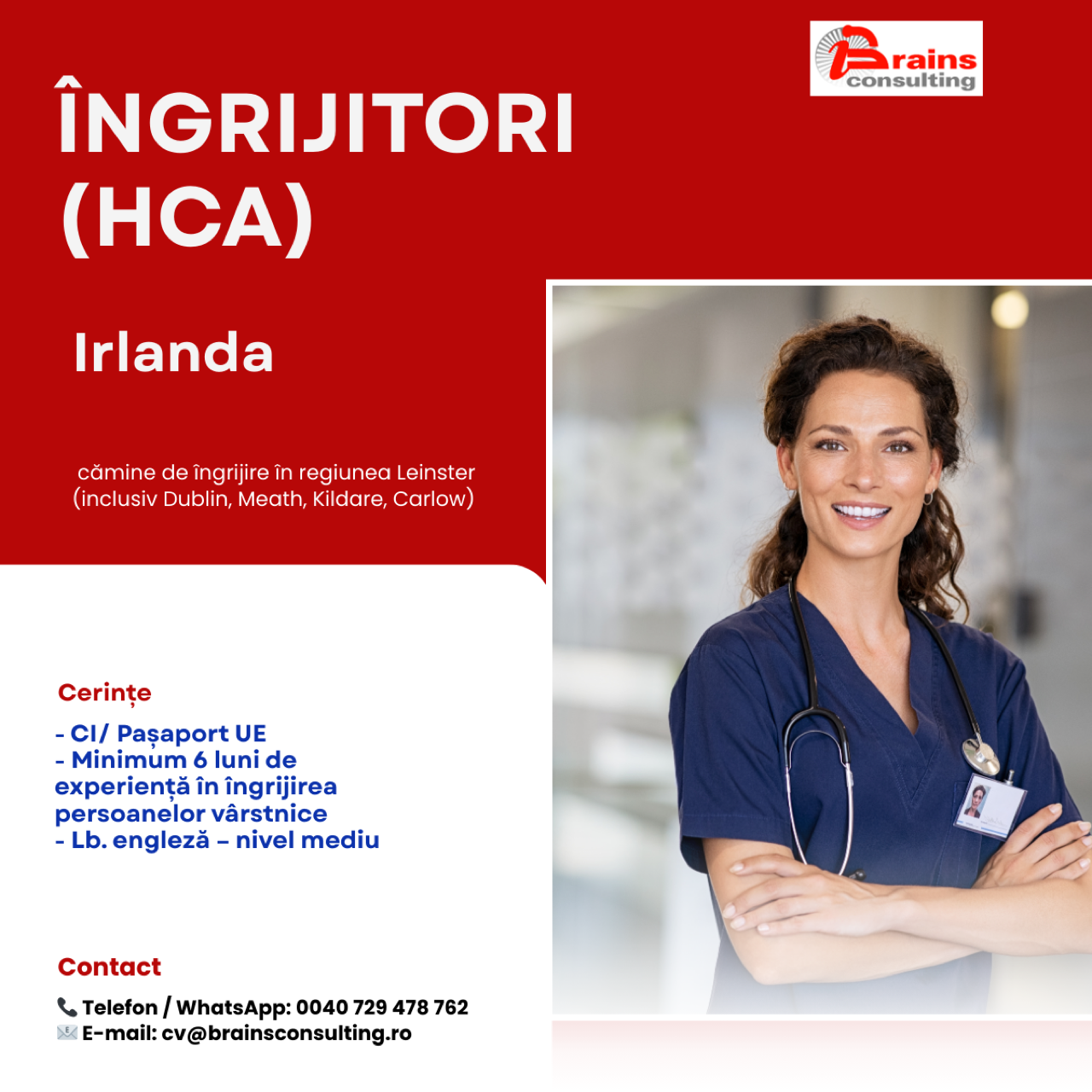 Brains consulting

ÎNGRIJITORI (HCA)

Irlanda

cămine de îngrijire în regiunea Leinster (inclusiv Dublin, Meath, Kildare, Carlow)

Cerințe

- CI/ Pașaport UE
- Minimum 6 luni de experiență în îngrijirea persoanelor vârstnice
- Lb. engleză – nivel mediu

Contact

Telefon / WhatsApp: 0040 729 478 762
E-mail: cv@brainsconsulting.ro